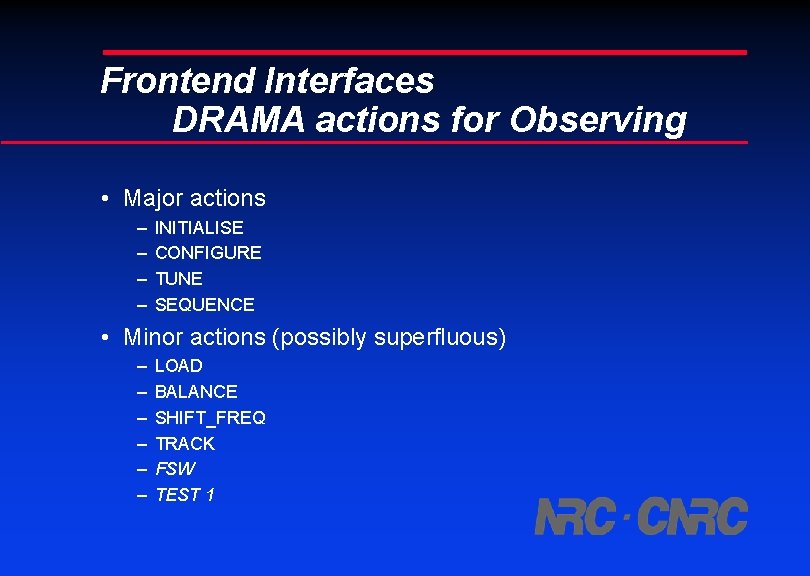 Frontend Interfaces
DRAMA actions for Observing

• Major actions
– INITIALISE
– CONFIGURE
– TUNE
– SEQUENCE
• Minor actions (possibly superfluous)
– LOAD
– BALANCE
– SHIFT_FREQ
– TRACK
– FSW
– TEST 1

NRC · CNRC